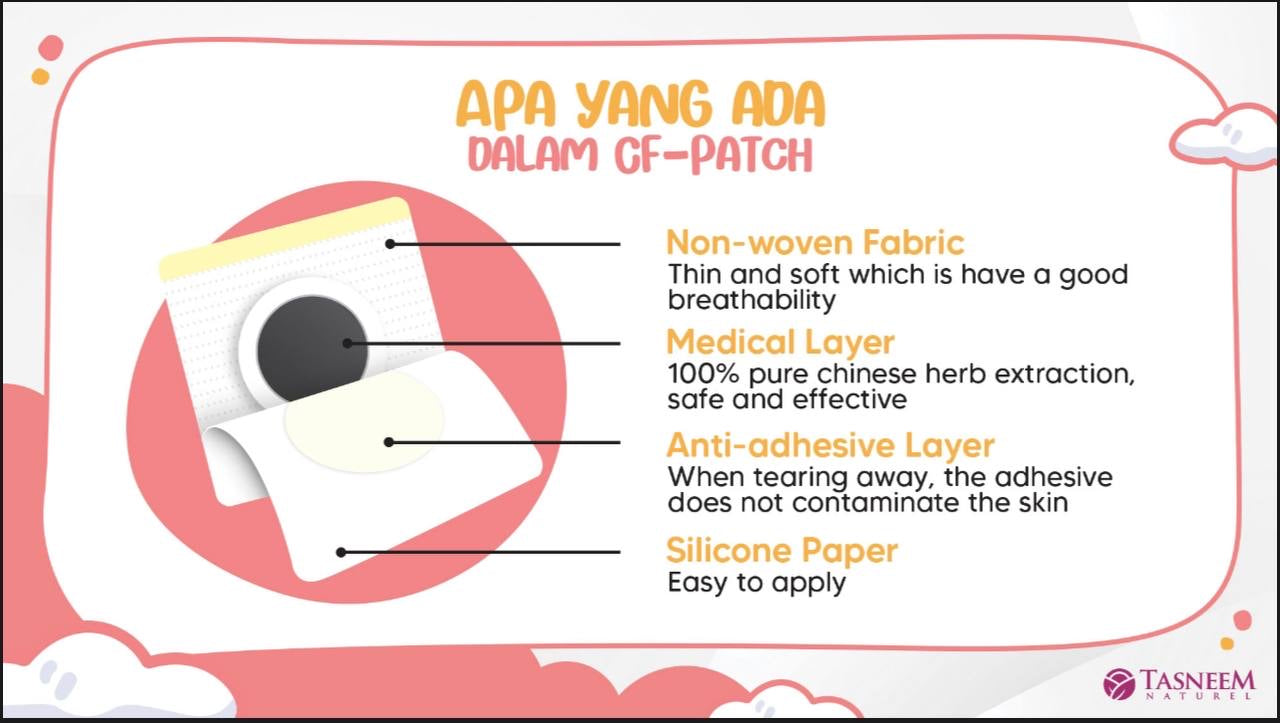 APA YANG ADA
DALAM CF-PATCH

Non-woven Fabric
Thin and soft which is have a good breathability

Medical Layer
100% pure chinese herb extraction, safe and effective

Anti-adhesive Layer
When tearing away, the adhesive does not contaminate the skin

Silicone Paper
Easy to apply

TASNEEM
NATUREL